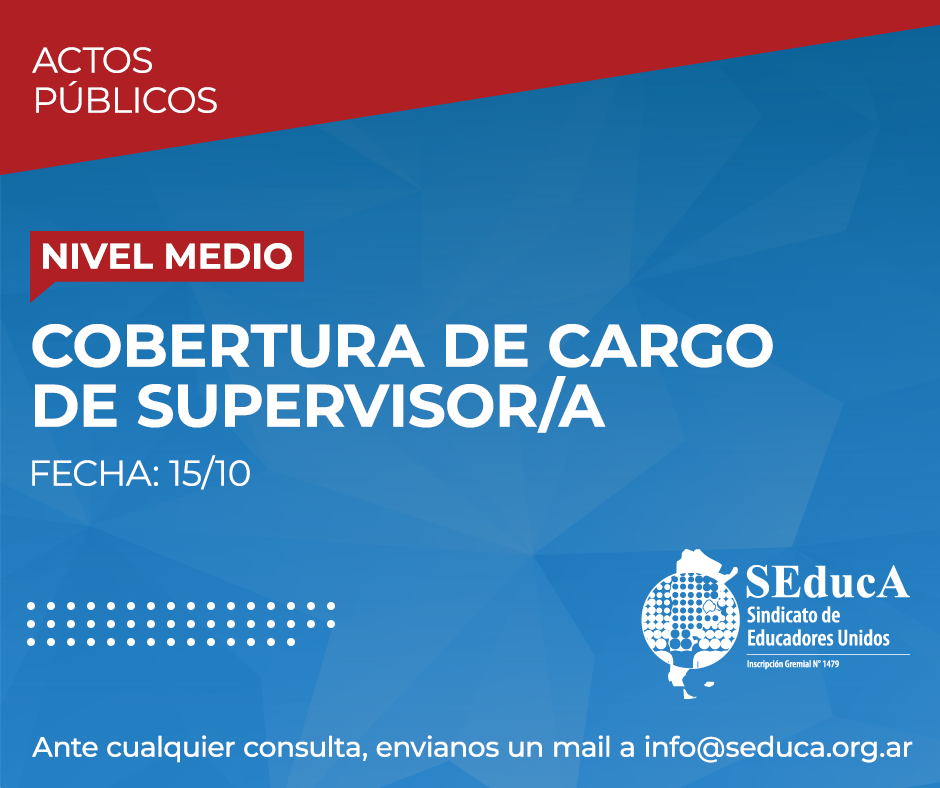 ACTOS PÚBLICOS

NIVEL MEDIO

COBERTURA DE CARGO DE SUPERVISOR/A

FECHA: 15/10

SEducA
Sindicato de Educadores Unidos
Inscripción Gremial N° 1479

Ante cualquier consulta, envianos un mail a info@seduca.org.ar